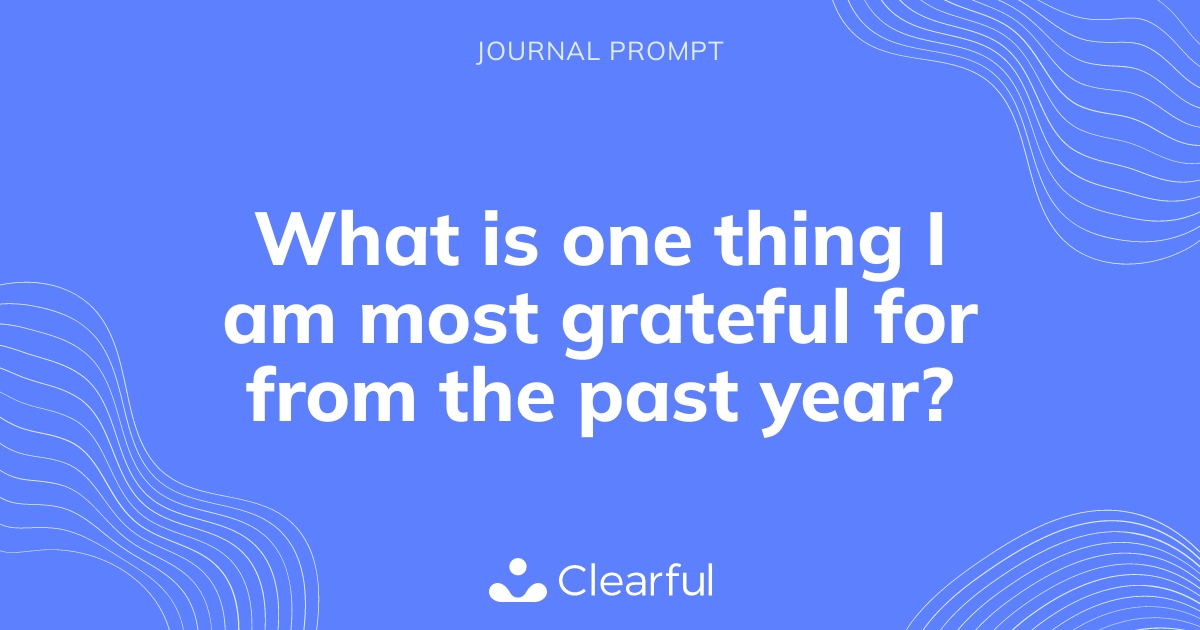 JOURNAL PROMPT

What is one thing I am most grateful for from the past year?

Clearful